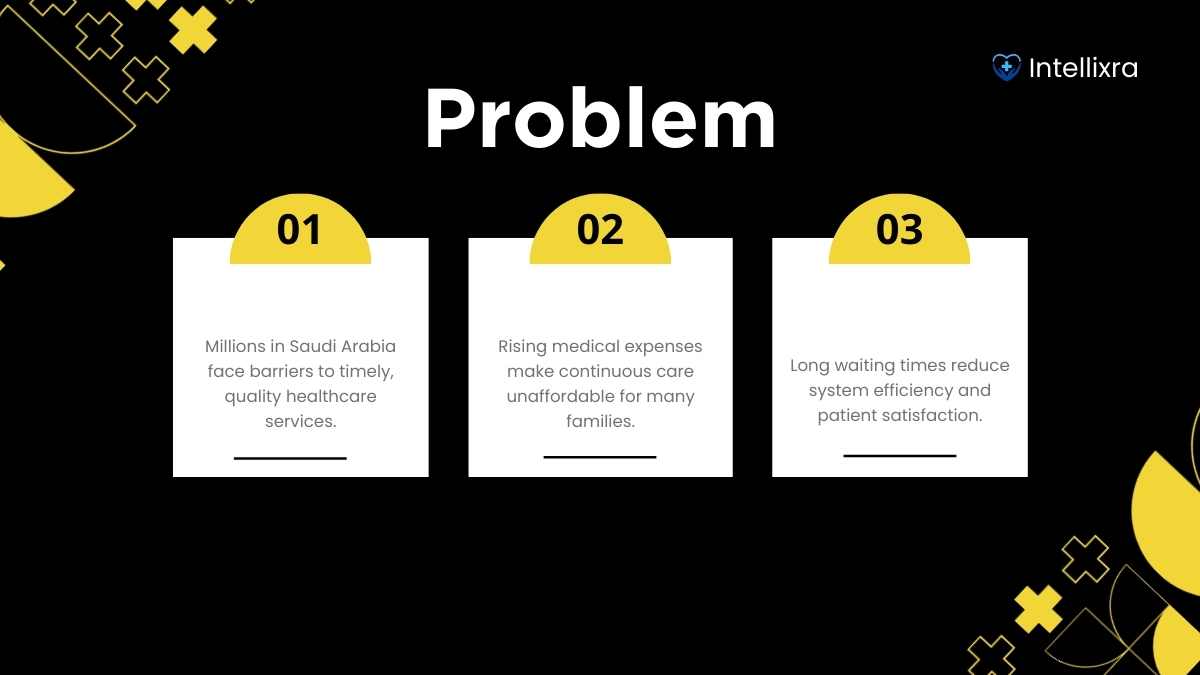 Intellixra

Problem

01

Millions in Saudi Arabia face barriers to timely, quality healthcare services.

02

Rising medical expenses make continuous care unaffordable for many families.

03

Long waiting times reduce system efficiency and patient satisfaction.